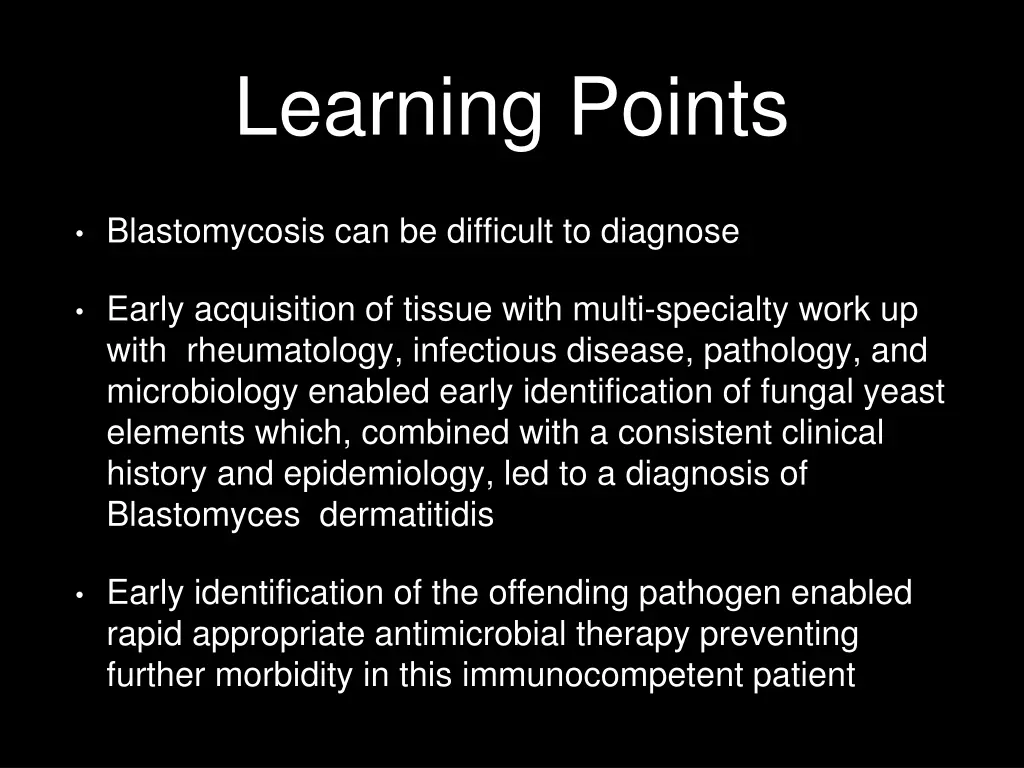 Learning Points

• Blastomycosis can be difficult to diagnose

• Early acquisition of tissue with multi-specialty work up with rheumatology, infectious disease, pathology, and microbiology enabled early identification of fungal yeast elements which, combined with a consistent clinical history and epidemiology, led to a diagnosis of Blastomyces dermatitidis

• Early identification of the offending pathogen enabled rapid appropriate antimicrobial therapy preventing further morbidity in this immunocompetent patient